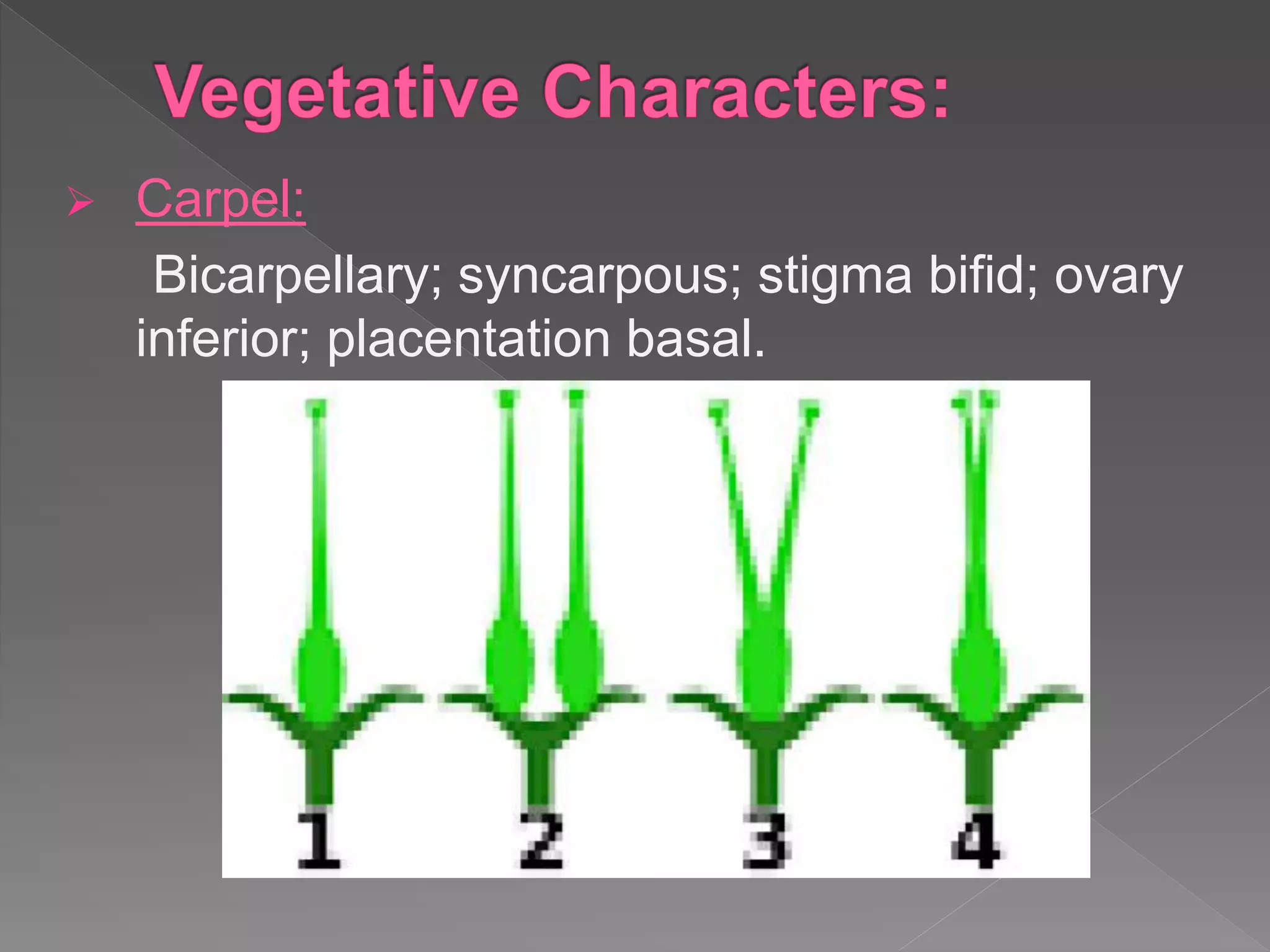 Vegetative Characters:

➢ Carpel:

Bicarpellary; syncarpous; stigma bifid; ovary inferior; placentation basal.

1 2 3 4